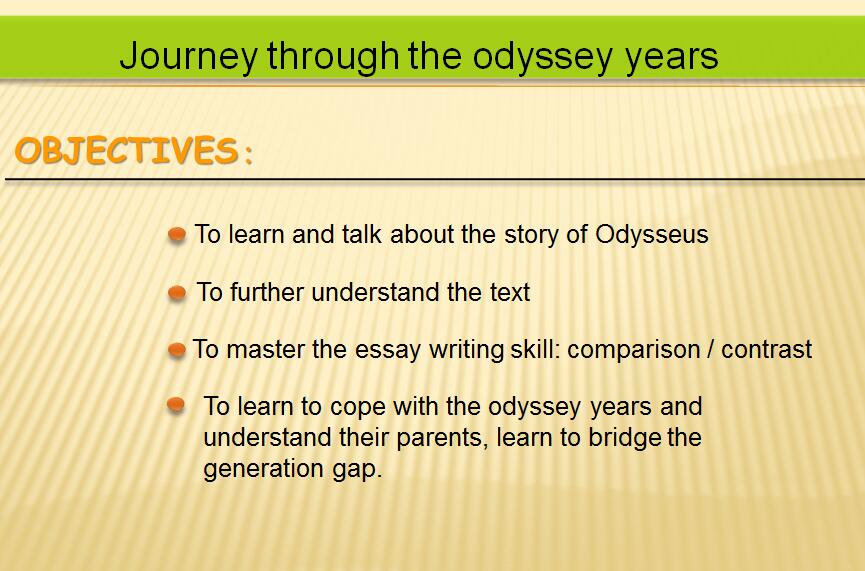 Journey through the odyssey years

OBJECTIVES:

To learn and talk about the story of Odysseus

To further understand the text

To master the essay writing skill: comparison / contrast

To learn to cope with the odyssey years and understand their parents, learn to bridge the generation gap.